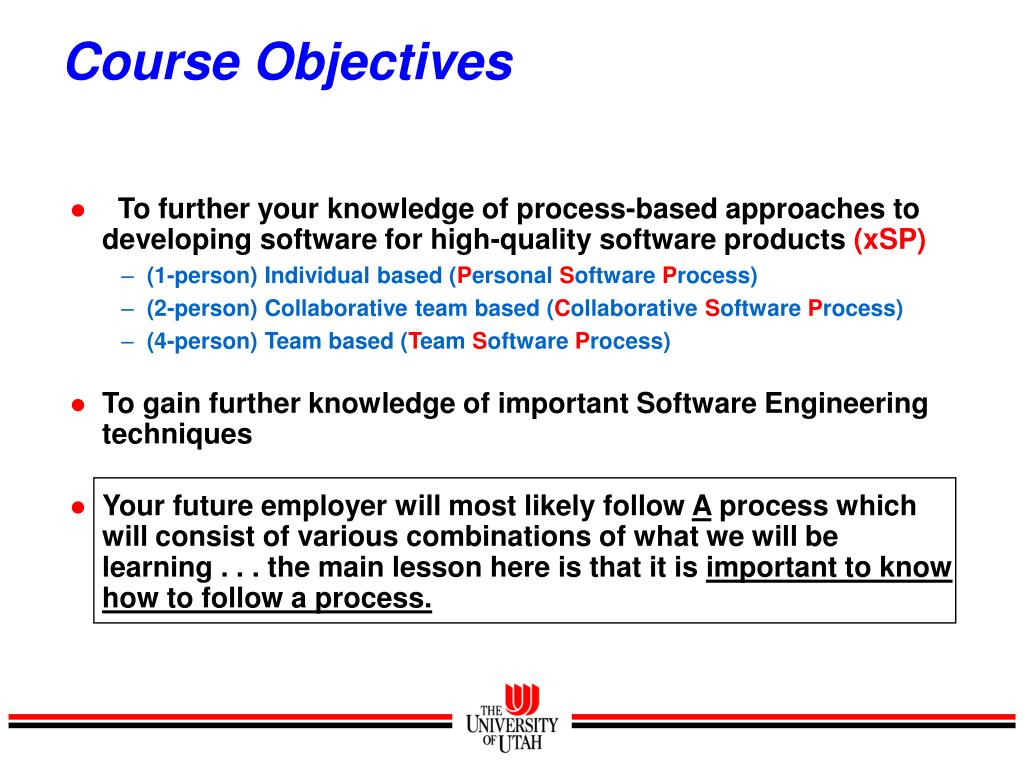 Course Objectives

● To further your knowledge of process-based approaches to developing software for high-quality software products (xSP)
– (1-person) Individual based (Personal Software Process)
– (2-person) Collaborative team based (Collaborative Software Process)
– (4-person) Team based (Team Software Process)

● To gain further knowledge of important Software Engineering techniques

● Your future employer will most likely follow A process which will consist of various combinations of what we will be learning . . . the main lesson here is that it is important to know how to follow a process.

THE UNIVERSITY OF UTAH